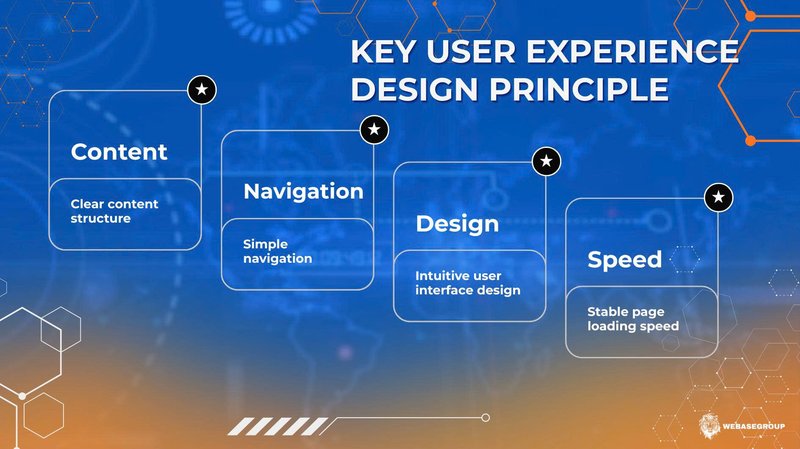 KEY USER EXPERIENCE DESIGN PRINCIPLE

Content

Clear content structure

Navigation

Simple navigation

Design

Intuitive user interface design

Speed

Stable page loading speed

WEBASEGROUP